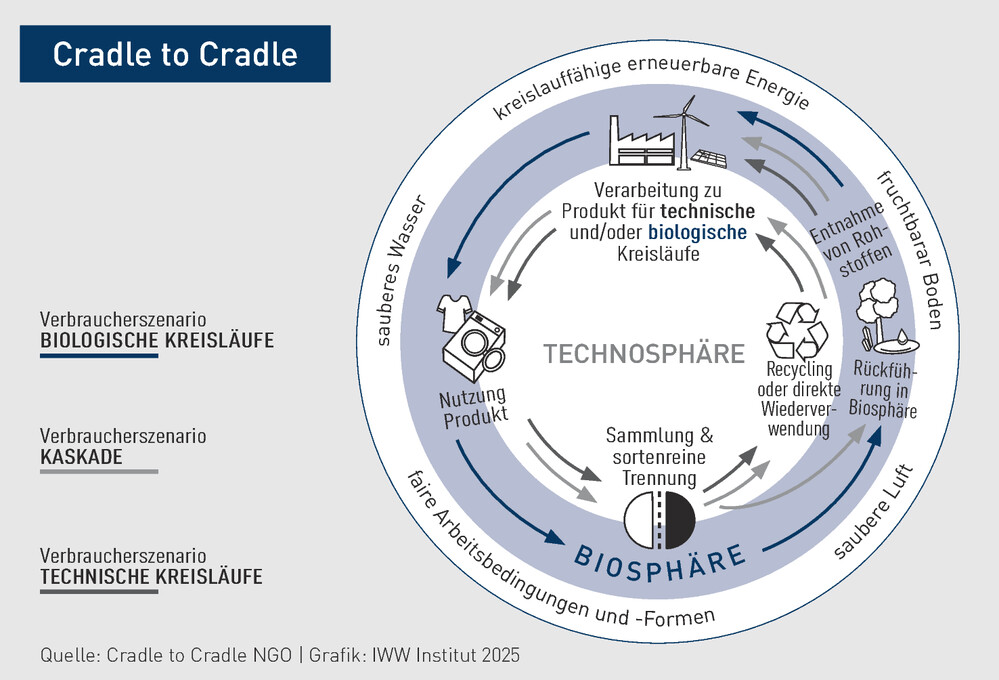 Cradle to Cradle

Verbraucherszenario
BIOLOGISCHE KREISLÄUFE

Verbraucherszenario
KASKADE

Verbraucherszenario
TECHNISCHE KREISLÄUFE

kreislauffähige erneuerbare Energie

fruchtbarer Boden

saubere Luft

faire Arbeitsbedingungen und -Formen

sauberes Wasser

Verarbeitung zu Produkt für technische und/oder biologische Kreisläufe

Entnahme von Rohstoffen

Rückführung in Biosphäre

Recycling oder direkte Wiederverwendung

TECHNOSPHÄRE

Nutzung Produkt

Sammlung & sortenreine Trennung

BIOSPHÄRE

Quelle: Cradle to Cradle NGO | Grafik: IWW Institut 2025